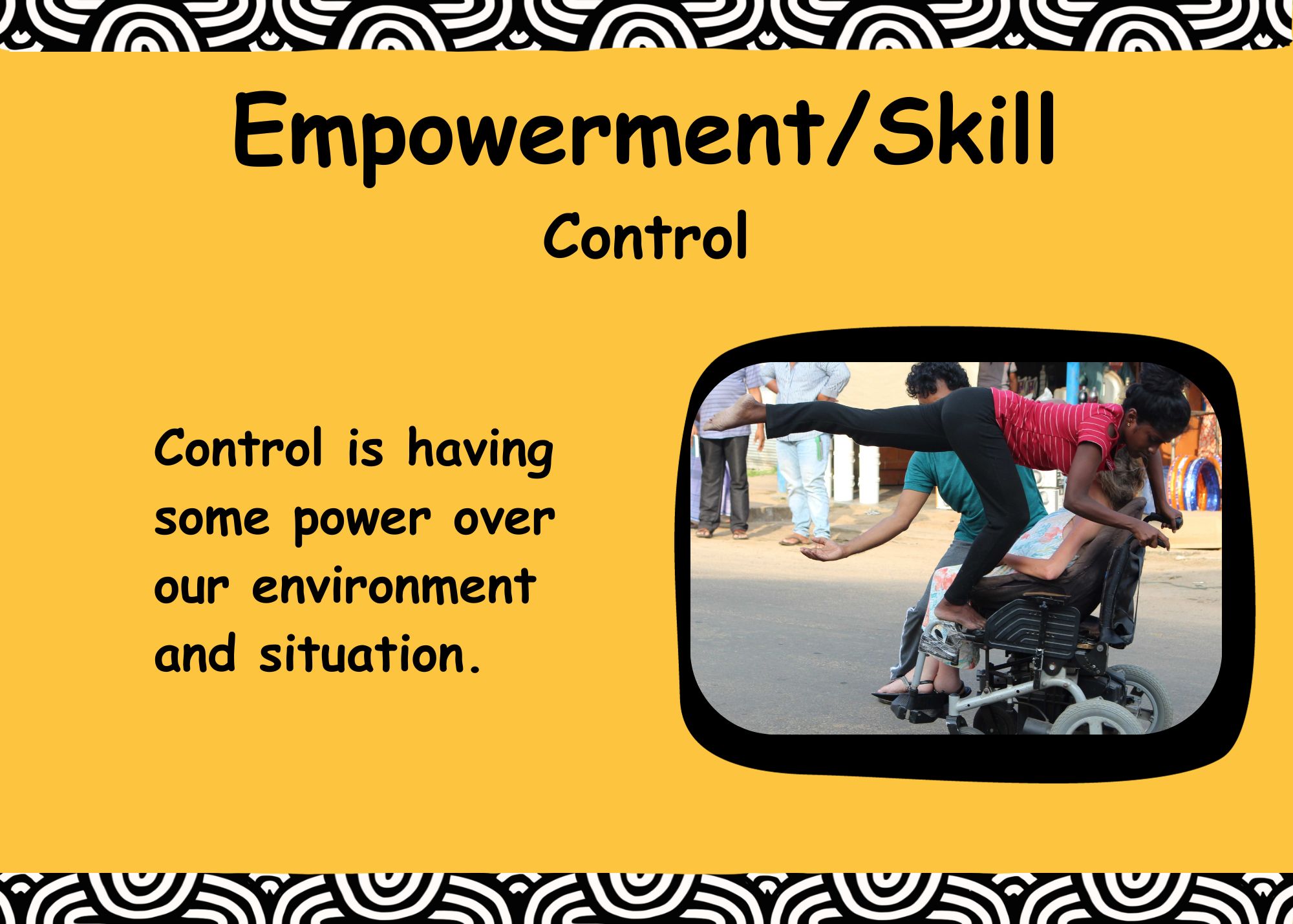 Empowerment/Skill

Control

Control is having some power over our environment and situation.